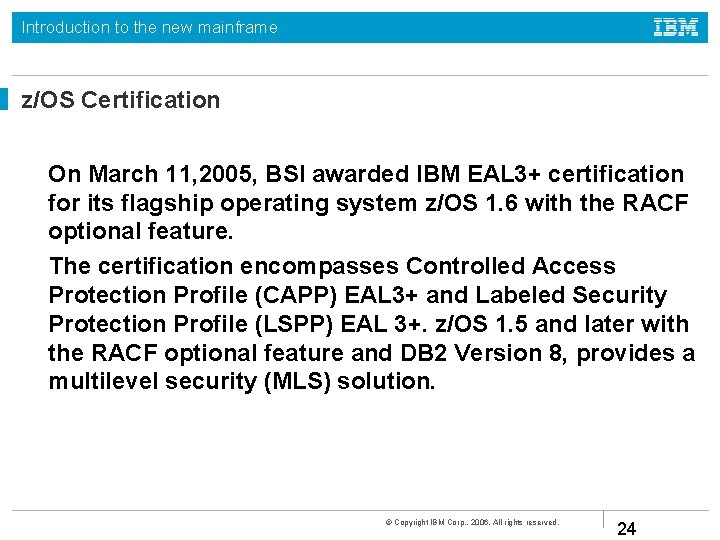 Introduction to the new mainframe

IBM

z/OS Certification

On March 11,2005, BSI awarded IBM EAL3+ certification for its flagship operating system z/OS 1.6 with the RACF optional feature.

The certification encompasses Controlled Access Protection Profile (CAPP) EAL3+ and Labeled Security Protection Profile (LSPP) EAL 3+. z/OS 1.5 and later with the RACF optional feature and DB2 Version 8, provides a multilevel security (MLS) solution.

© Copyright IBM Corp., 2006. All rights reserved.

24